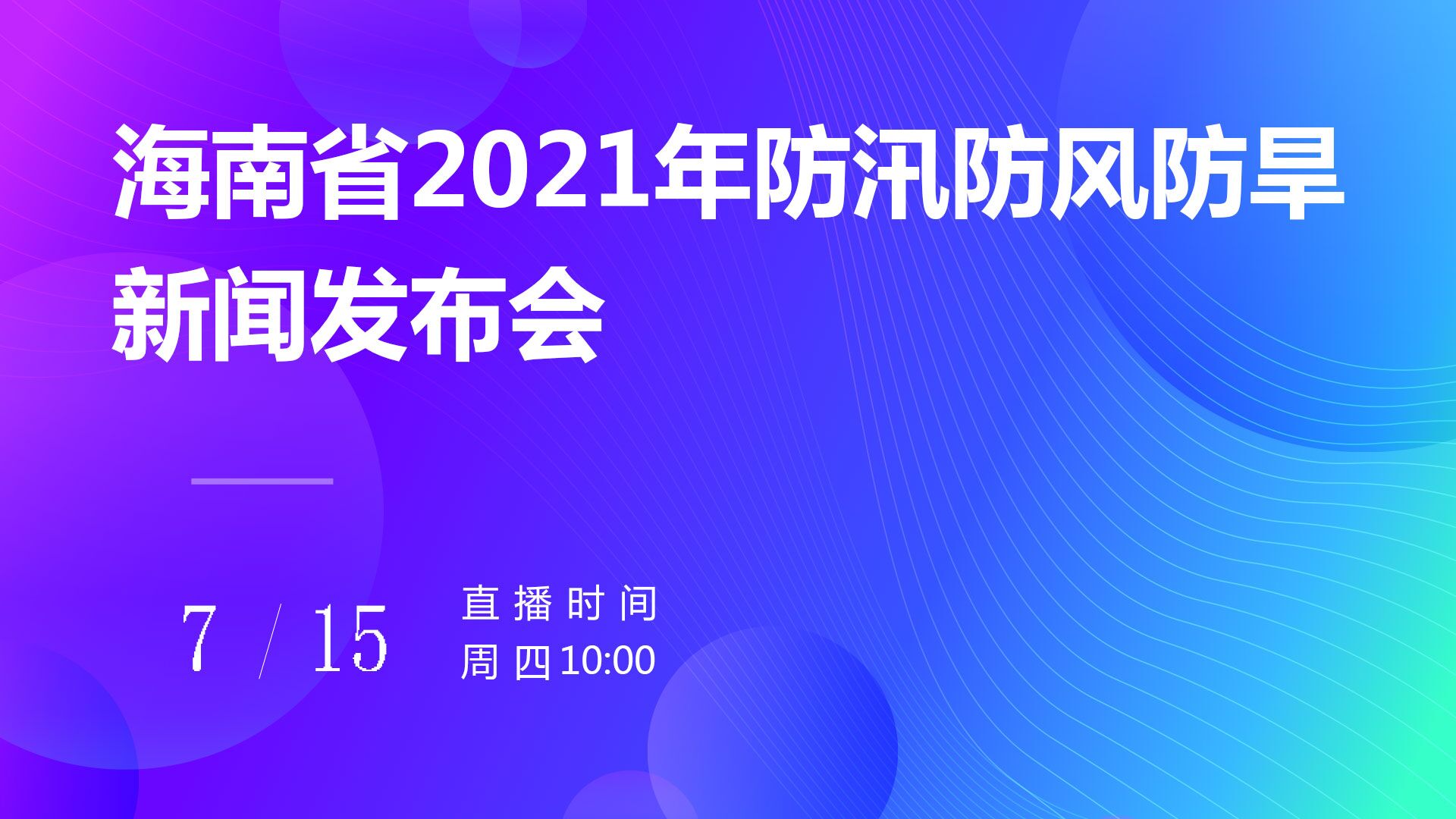 海南省2021年防汛防风防旱新闻发布会

7 / 15

直播时间
周四10:00